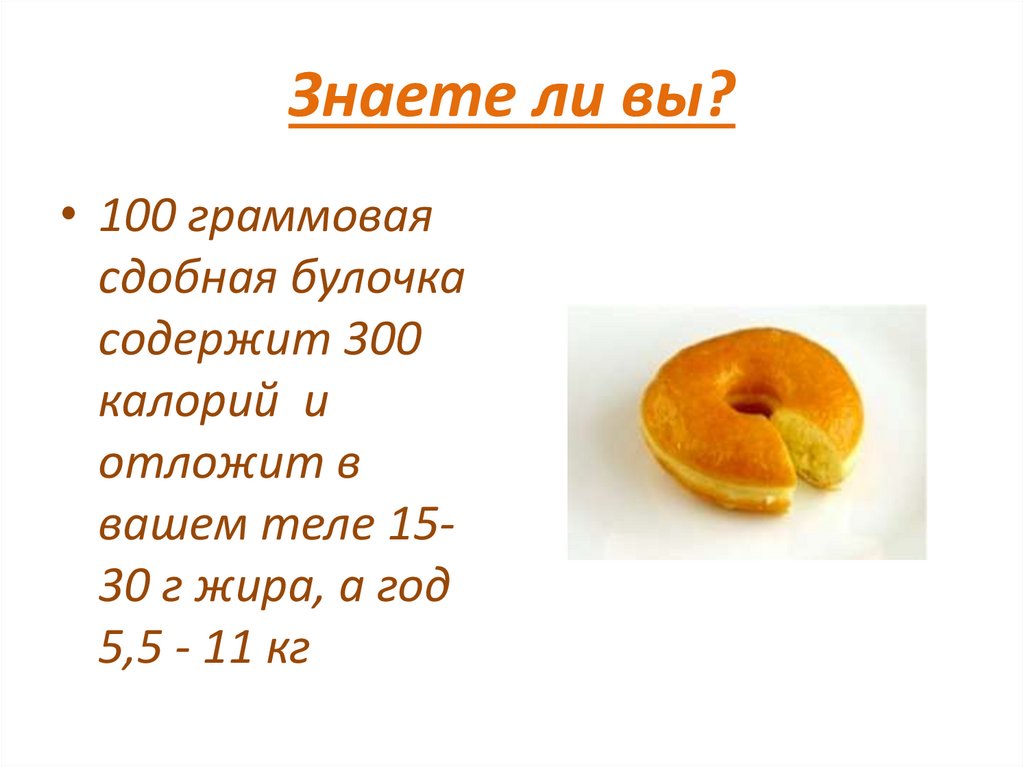 Знаете ли вы?

• 100 граммовая сдобная булочка содержит 300 калорий и отложит в вашем теле 15-30 г жира, а год 5,5 - 11 кг